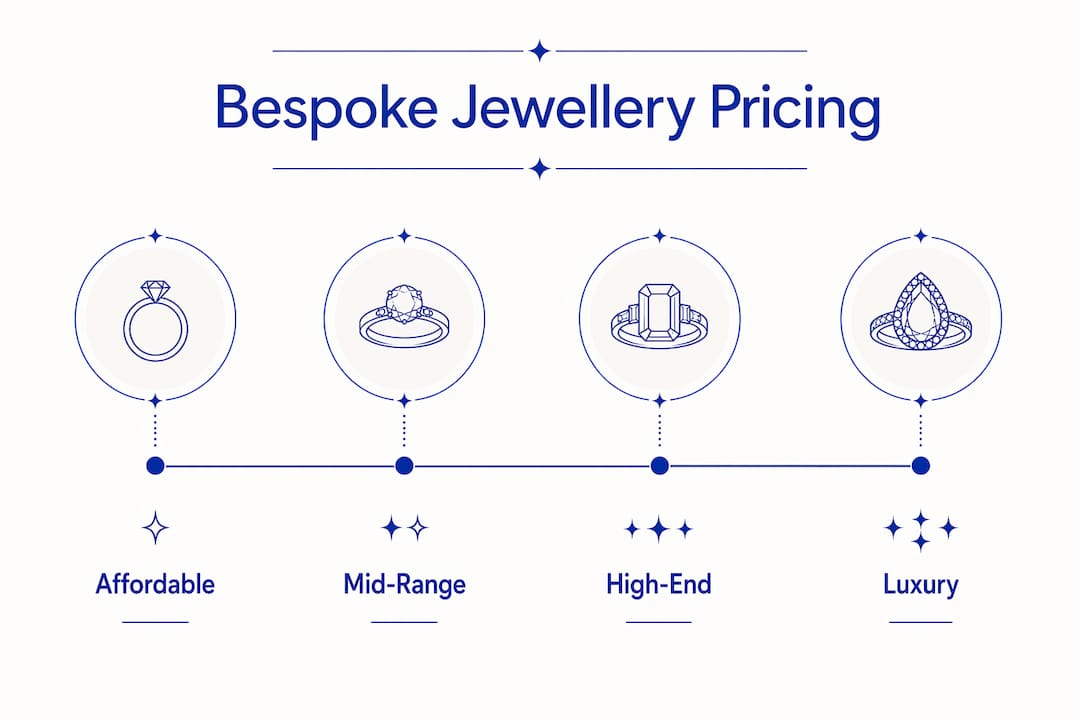 Bespoke Jewellery Pricing

Affordable

Mid-Range

High-End

Luxury